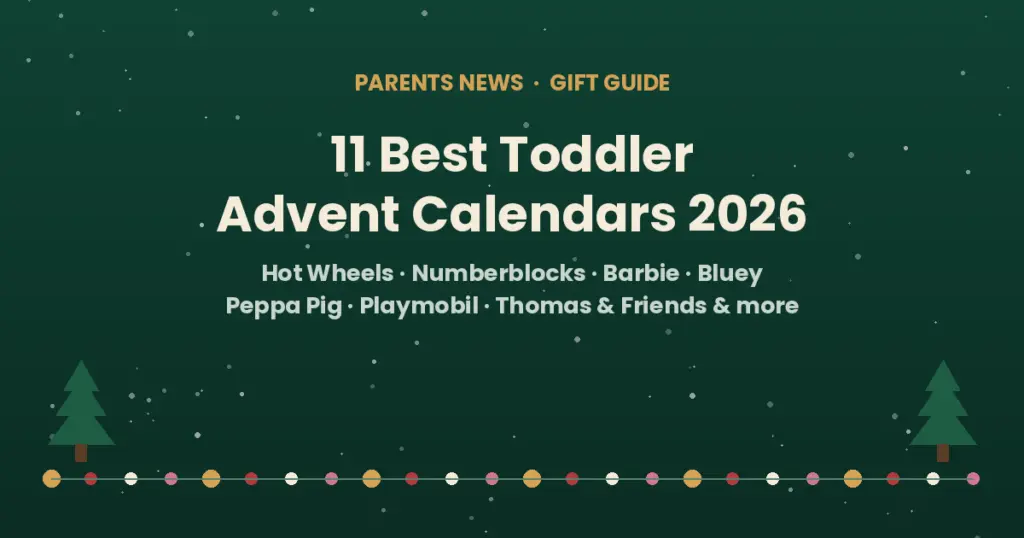 PARENTS NEWS · GIFT GUIDE

11 Best Toddler Advent Calendars 2026

Hot Wheels · Numberblocks · Barbie · Bluey
Peppa Pig · Playmobil · Thomas & Friends & more